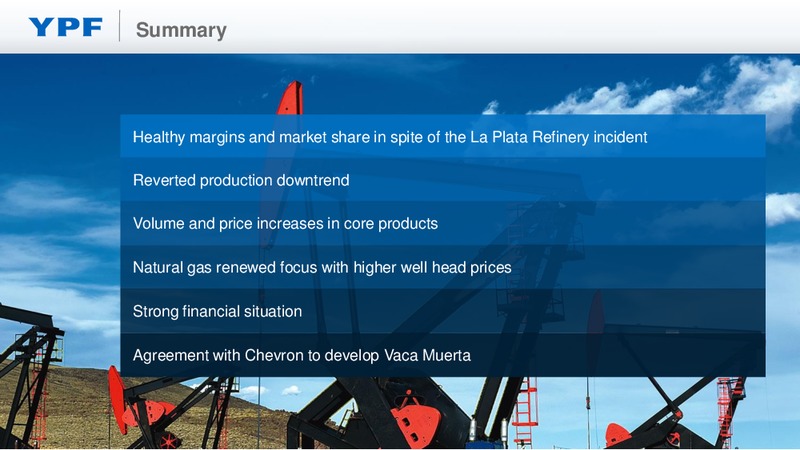 YPF

Summary

Healthy margins and market share in spite of the La Plata Refinery incident

Reverted production downtrend

Volume and price increases in core products

Natural gas renewed focus with higher well head prices

Strong financial situation

Agreement with Chevron to develop Vaca Muerta